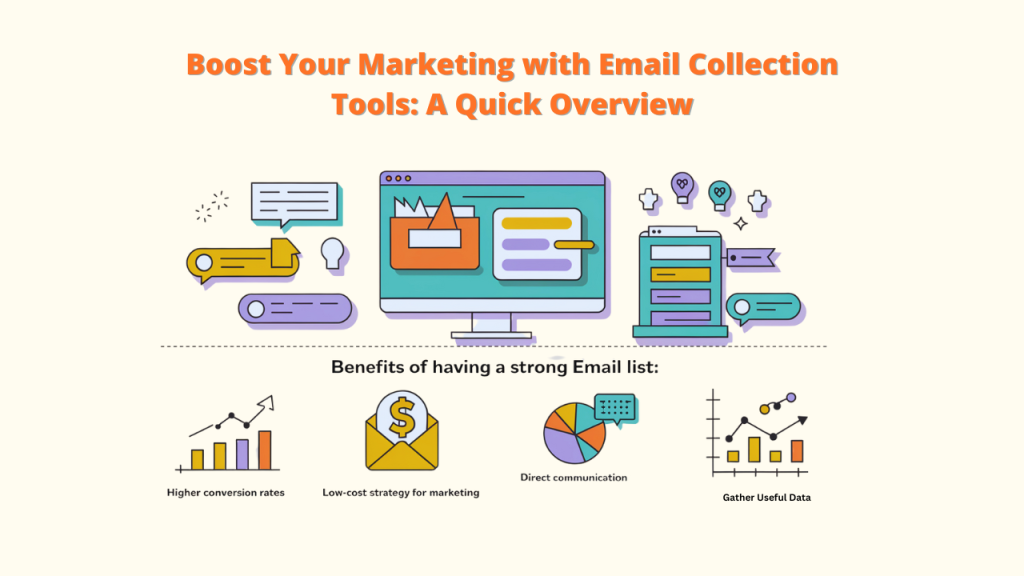 Boost Your Marketing with Email Collection Tools: A Quick Overview

Benefits of having a strong Email list:

Higher conversion rates

Low-cost strategy for marketing

Direct communication

Gather Useful Data